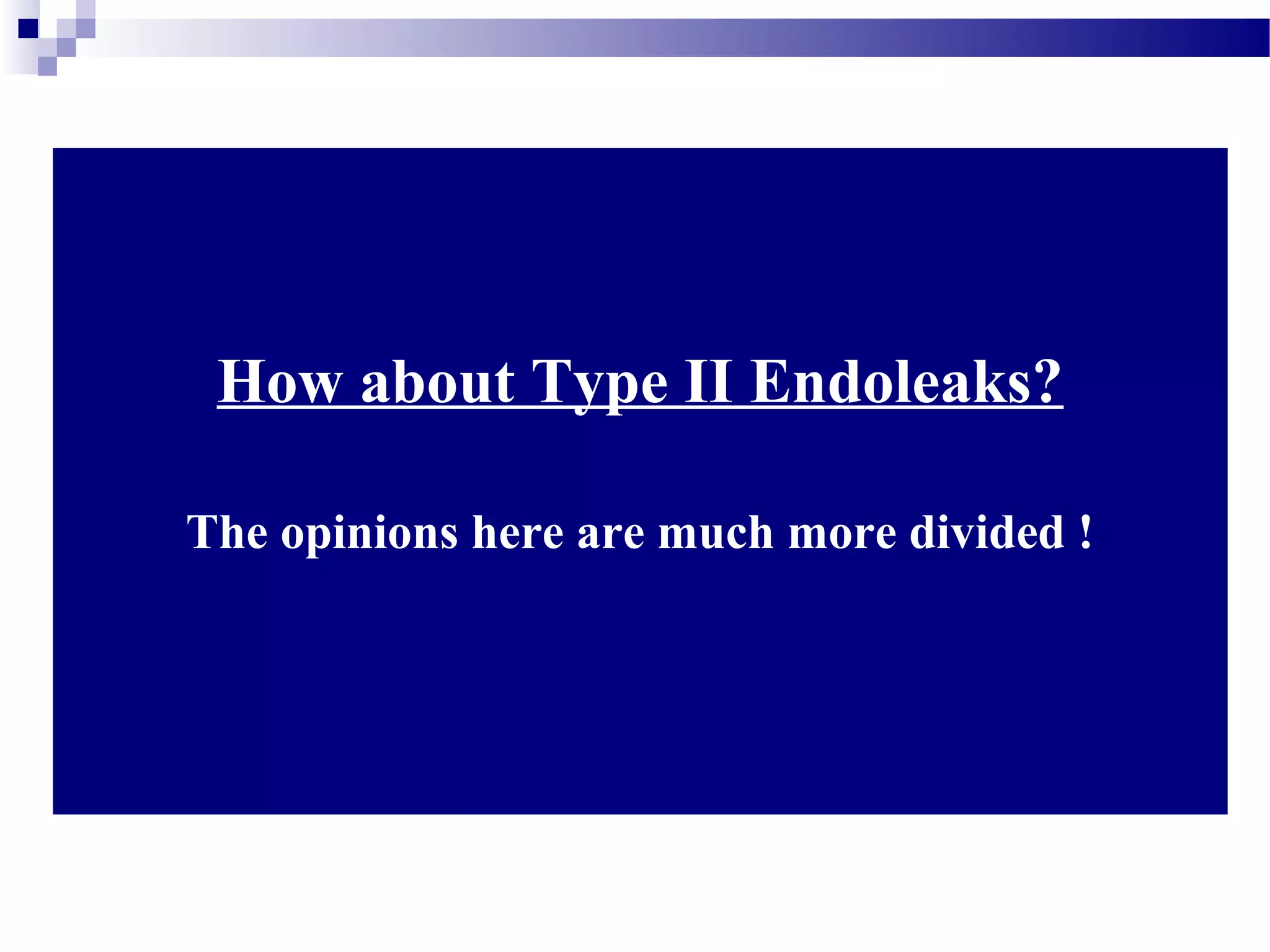 How about Type II Endoleaks?

The opinions here are much more divided !